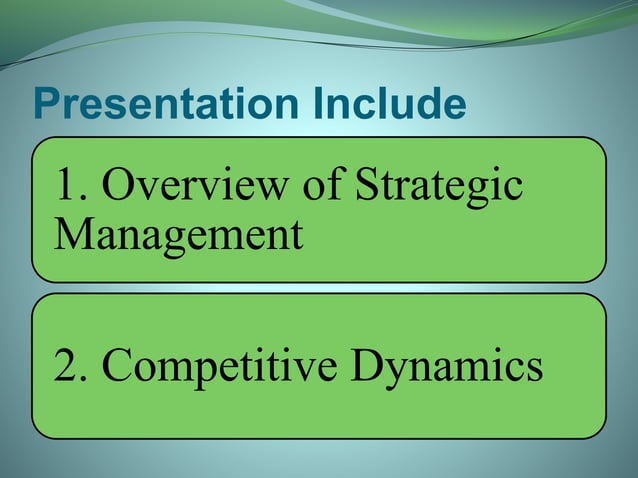 Presentation Include

1. Overview of Strategic Management

2. Competitive Dynamics